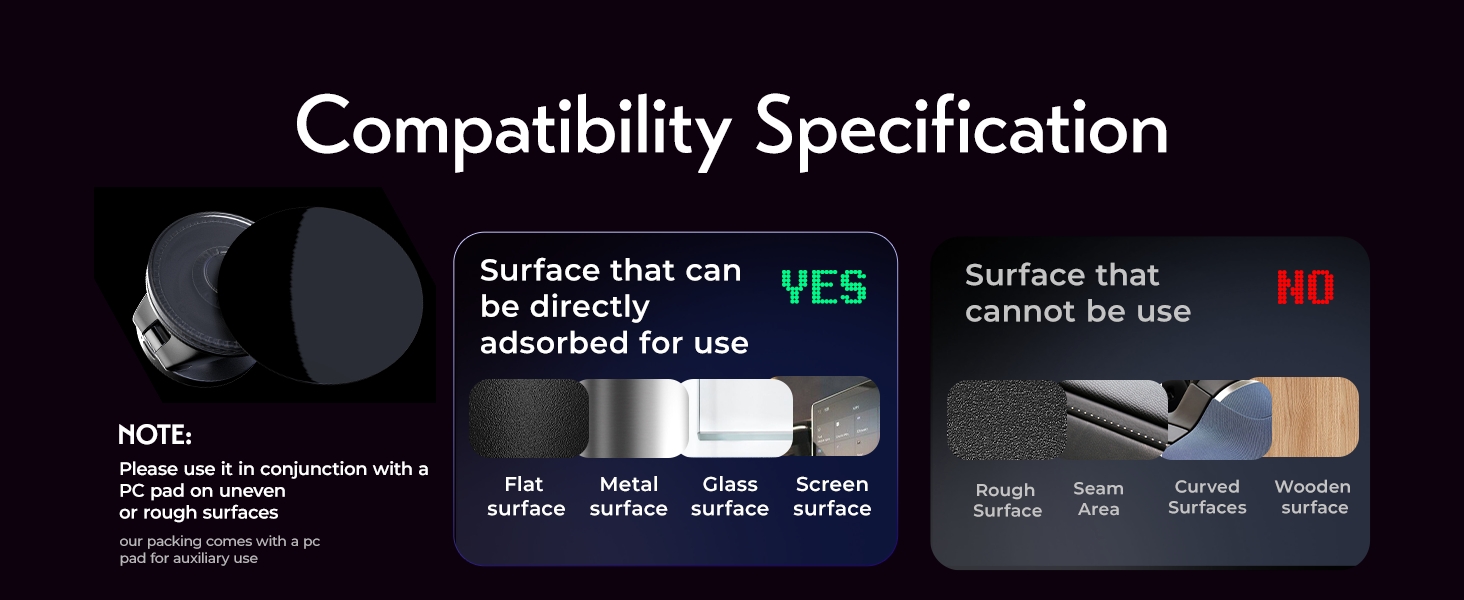 Compatibility Specification

NOTE:

Please use it in conjunction with a PC pad on uneven or rough surfaces

our packing comes with a pc pad for auxiliary use

Surface that can be directly adsorbed for use

YES

Flat surface

Metal surface

Glass surface

Screen surface

Surface that cannot be use

NO

Rough Surface

Seam Area

Curved Surfaces

Wooden surface